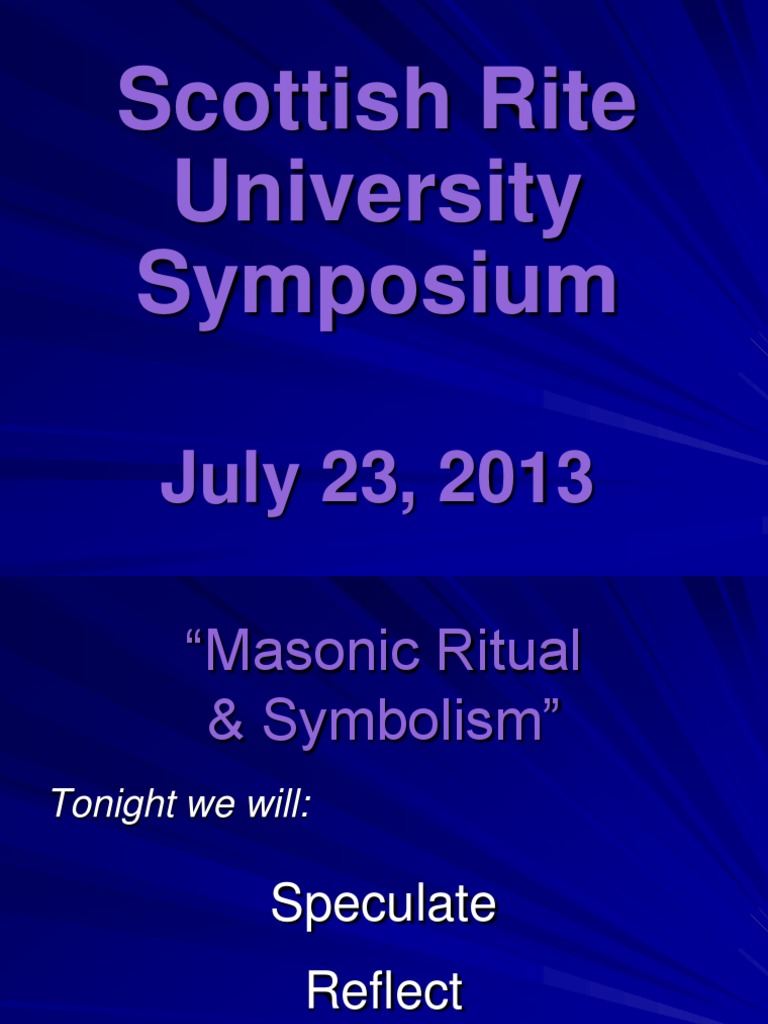 Scottish Rite University Symposium

July 23, 2013

“Masonic Ritual & Symbolism”

Tonight we will:

Speculate

Reflect